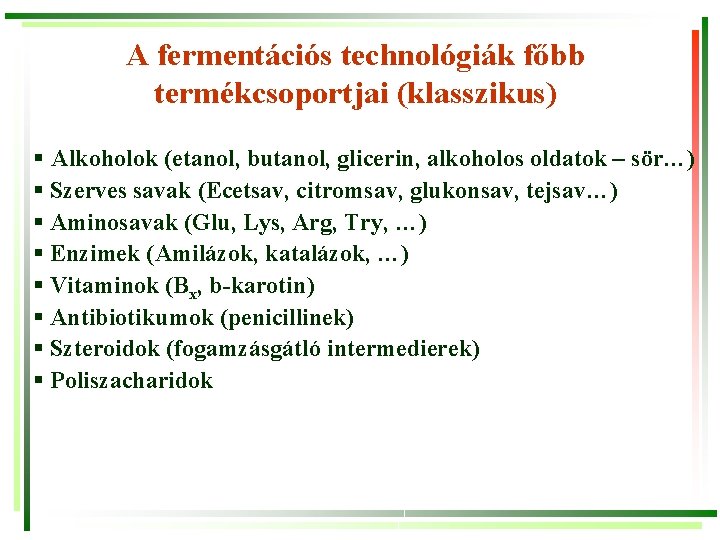 A fermentációs technológiák főbb termékcsoportjai (klasszikus)

▪ Alkoholok (etanol, butanol, glicerin, alkoholos oldatok – sör…)
▪ Szerves savak (Ecetsav, citromsav, glukonsav, tejsav…)
▪ Aminosavak (Glu, Lys, Arg, Try, …)
▪ Enzimek (Amilázok, katalázok, …)
▪ Vitaminok ($B_x$, b-karotin)
▪ Antibiotikumok (penicillinek)
▪ Szteroidok (fogamzásgátló intermedierek)
▪ Poliszacharidok